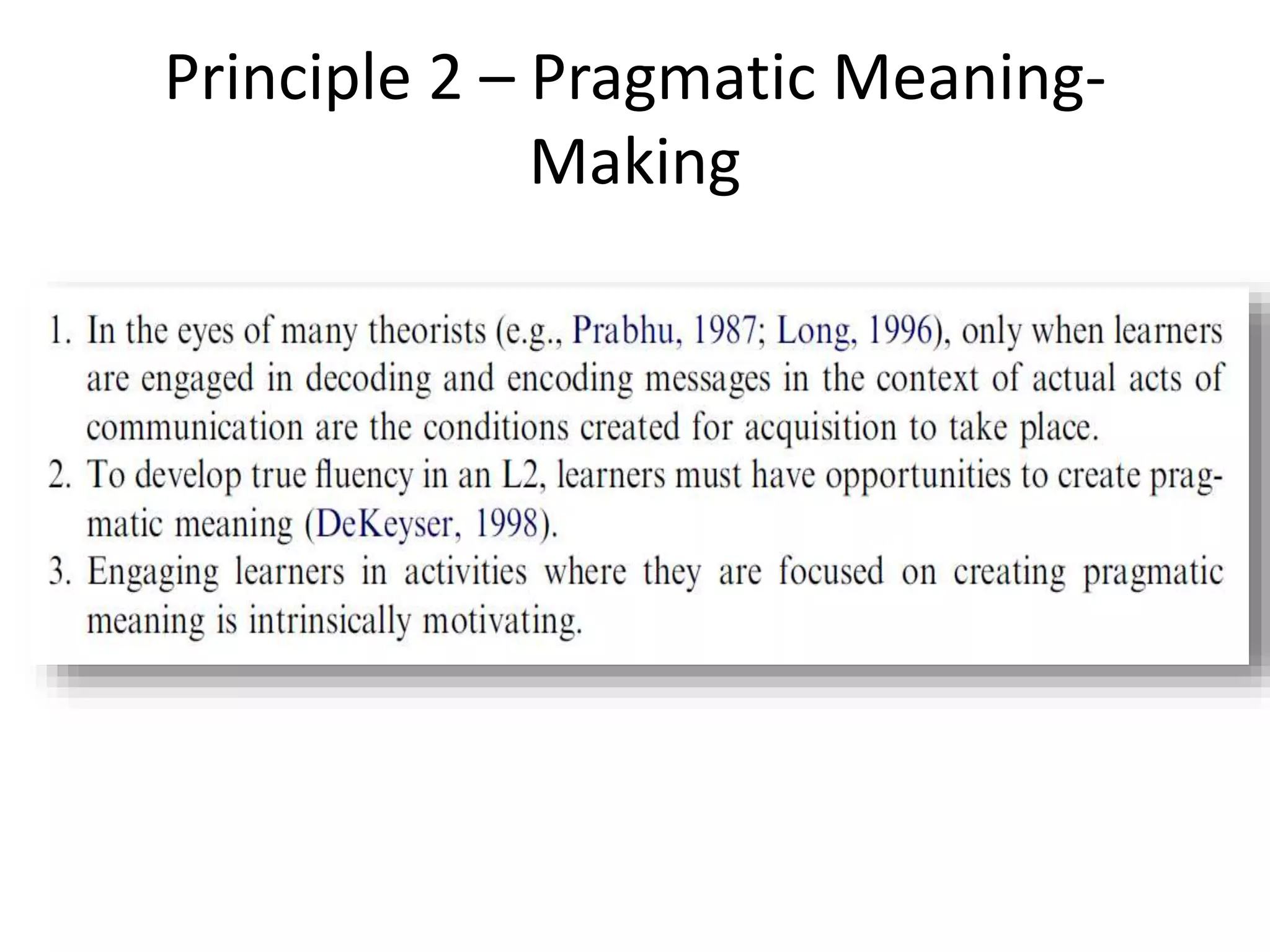 Principle 2 – Pragmatic Meaning-Making

1. In the eyes of many theorists (e.g., Prabhu, 1987; Long, 1996), only when learners are engaged in decoding and encoding messages in the context of actual acts of communication are the conditions created for acquisition to take place.
2. To develop true fluency in an L2, learners must have opportunities to create pragmatic meaning (DeKeyser, 1998).
3. Engaging learners in activities where they are focused on creating pragmatic meaning is intrinsically motivating.